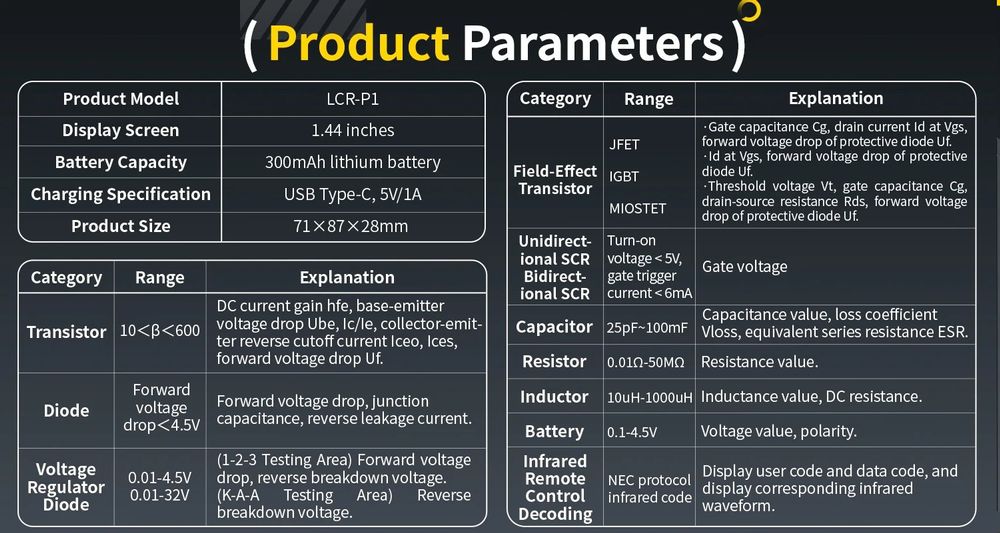 ( Product Parameters )

| Product Model | LCR-P1 |
|---|---|
| Display Screen | 1.44 inches |
| Battery Capacity | 300mAh lithium battery |
| Charging Specification | USB Type-C, 5V/1A |
| Product Size | 71×87×28mm |

| Category | Range | Explanation |
|---|---|---|
| Transistor | 10<β<600 | DC current gain hfe, base-emitter voltage drop Ube, Ic/Ie, collector-emitter reverse cutoff current Iceo, Ices, forward voltage drop Uf. |
| Diode | Forward voltage drop<4.5V | Forward voltage drop, junction capacitance, reverse leakage current. |
| Voltage Regulator Diode | 0.01-4.5V 0.01-32V | (1-2-3 Testing Area) Forward voltage drop, reverse breakdown voltage. (K-A-A Testing Area) Reverse breakdown voltage. |

| Category | Range | Explanation |
|---|---|---|
| Field-Effect Transistor | JFET IGBT MIOSTET | ·Gate capacitance Cg, drain current Id at Vgs, forward voltage drop of protective diode Uf. ·Id at Vgs, forward voltage drop of protective diode Uf. ·Threshold voltage Vt, gate capacitance Cg, drain-source resistance Rds, forward voltage drop of protective diode Uf. |
| Unidirectional SCR Bidirectional SCR | Turn-on voltage<5V, gate trigger current<6mA | Gate voltage |
| Capacitor | 25pF~100mF | Capacitance value, loss coefficient Vloss, equivalent series resistance ESR. |
| Resistor | 0.01Ω-50MΩ | Resistance value. |
| Inductor | 10uH-1000uH | Inductance value, DC resistance. |
| Battery | 0.1-4.5V | Voltage value, polarity. |
| Infrared Remote Control Decoding | NEC protocol infrared code | Display user code and data code, and display corresponding infrared waveform. |